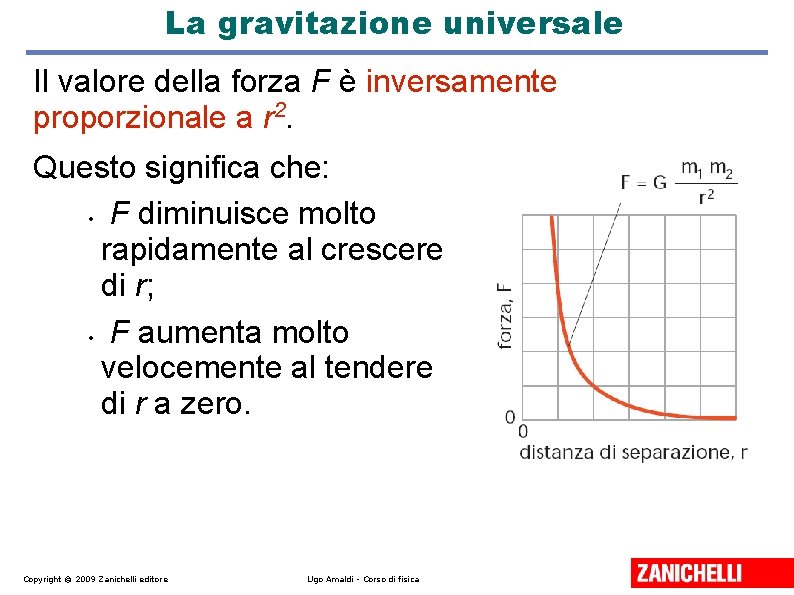 La gravitazione universale

Il valore della forza $F$ è inversamente proporzionale a $r^2$.

Questo significa che:

• $F$ diminuisce molto rapidamente al crescere di $r$;

• $F$ aumenta molto velocemente al tendere di $r$ a zero.

$F = G \frac{m_1 m_2}{r^2}$

forza, F

0

0

distanza di separazione, r

Copyright © 2009 Zanichelli editore

Ugo Amaldi - Corso di fisica

ZANICHELLI